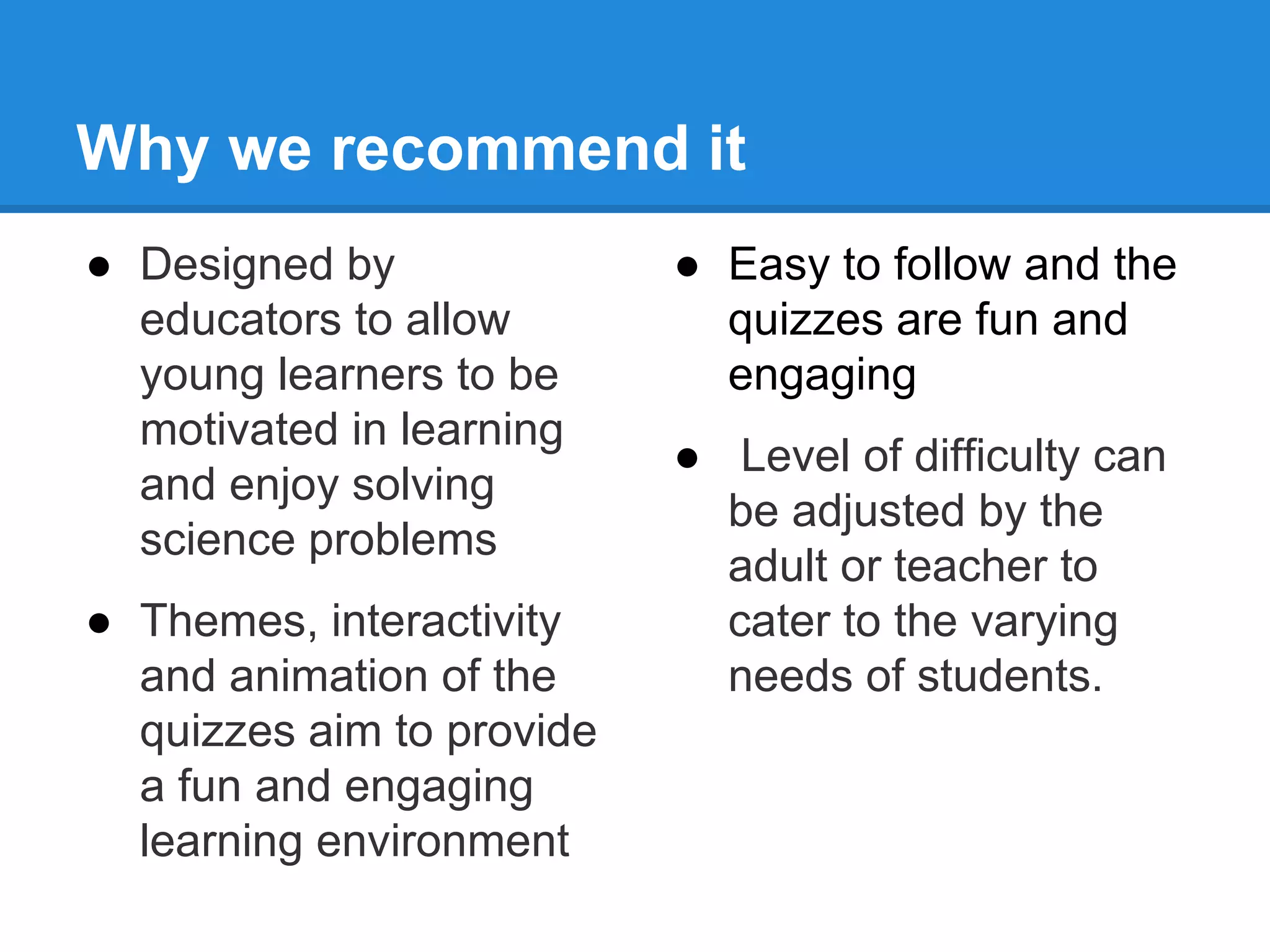 Why we recommend it

● Designed by educators to allow young learners to be motivated in learning and enjoy solving science problems

● Themes, interactivity and animation of the quizzes aim to provide a fun and engaging learning environment

● Easy to follow and the quizzes are fun and engaging

● Level of difficulty can be adjusted by the adult or teacher to cater to the varying needs of students.